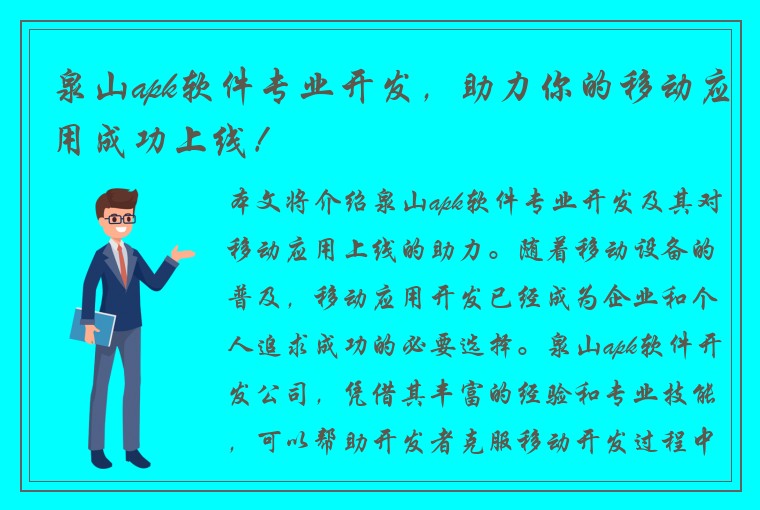 泉山apk软件专业开发，助力你的移动应用成功上线！

本文将介绍泉山apk软件专业开发及其对移动应用上线的助力。随着移动设备的普及，移动应用开发已经成为企业和个人追求成功的必要选择。泉山apk软件开发公司，凭借其丰富的经验和专业技能，可以帮助开发者克服移动开发过程中